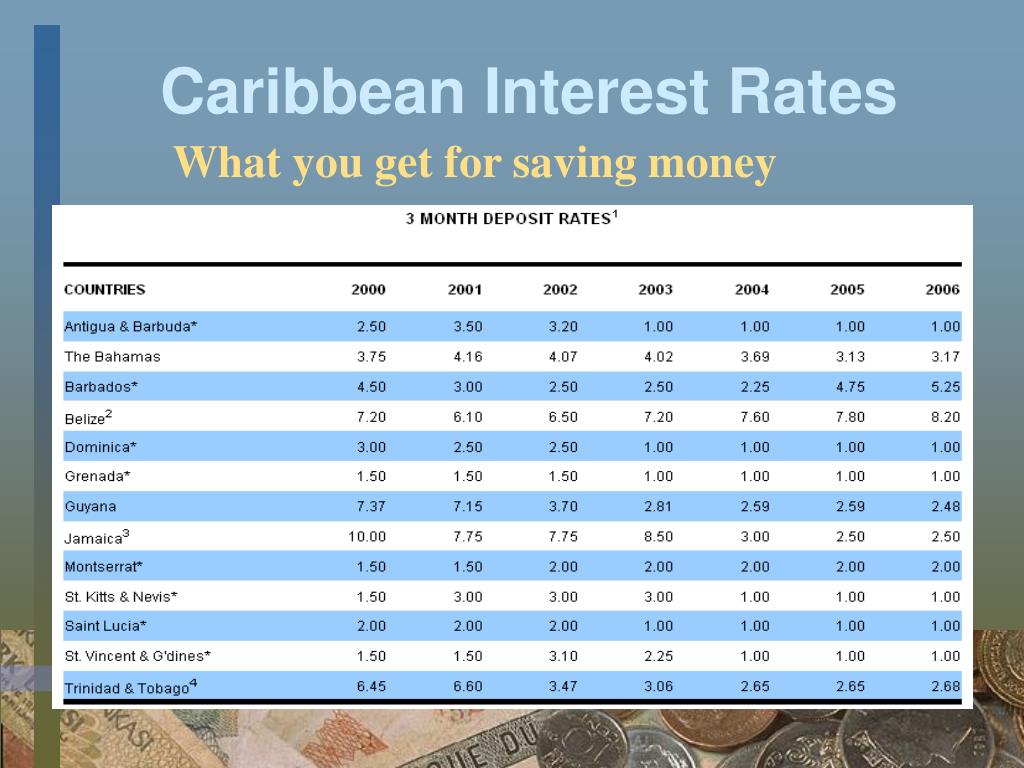 Caribbean Interest Rates

What you get for saving money

3 MONTH DEPOSIT RATES$^1$

| COUNTRIES | 2000 | 2001 | 2002 | 2003 | 2004 | 2005 | 2006 |
|---|---|---|---|---|---|---|---|
| Antigua & Barbuda* | 2.50 | 3.50 | 3.20 | 1.00 | 1.00 | 1.00 | 1.00 |
| The Bahamas | 3.75 | 4.16 | 4.07 | 4.02 | 3.69 | 3.13 | 3.17 |
| Barbados* | 4.50 | 3.00 | 2.50 | 2.50 | 2.25 | 4.75 | 5.25 |
| Belize$^2$ | 7.20 | 6.10 | 6.50 | 7.20 | 7.60 | 7.80 | 8.20 |
| Dominica* | 3.00 | 2.50 | 2.50 | 1.00 | 1.00 | 1.00 | 1.00 |
| Grenada* | 1.50 | 1.50 | 1.50 | 1.00 | 1.00 | 1.00 | 1.00 |
| Guyana | 7.37 | 7.15 | 3.70 | 2.81 | 2.59 | 2.59 | 2.48 |
| Jamaica$^3$ | 10.00 | 7.75 | 7.75 | 8.50 | 3.00 | 2.50 | 2.50 |
| Montserrat* | 1.50 | 1.50 | 2.00 | 2.00 | 2.00 | 2.00 | 2.00 |
| St. Kitts & Nevis* | 1.50 | 3.00 | 3.00 | 3.00 | 1.00 | 1.00 | 1.00 |
| Saint Lucia* | 2.00 | 2.00 | 2.00 | 1.00 | 1.00 | 1.00 | 1.00 |
| St. Vincent & G'dines* | 1.50 | 1.50 | 3.10 | 2.25 | 1.00 | 1.00 | 1.00 |
| Trinidad & Tobago$^4$ | 6.45 | 6.60 | 3.47 | 3.06 | 2.65 | 2.65 | 2.68 |